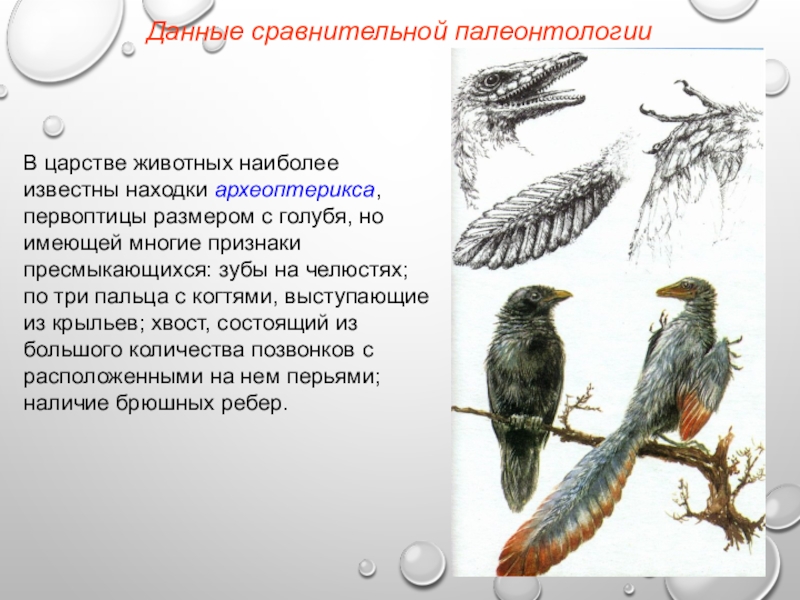 Данные сравнительной палеонтологии

В царстве животных наиболее известны находки археоптерикса, первоптицы размером с голубя, но имеющей многие признаки пресмыкающихся: зубы на челюстях; по три пальца с когтями, выступающие из крыльев; хвост, состоящий из большого количества позвонков с расположенными на нем перьями; наличие брюшных ребер.